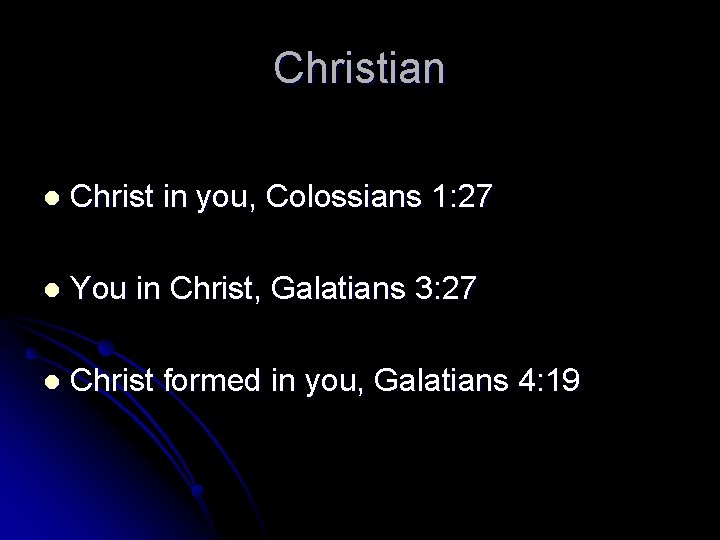 Christian

- Christ in you, Colossians 1:27
- You in Christ, Galatians 3:27
- Christ formed in you, Galatians 4:19